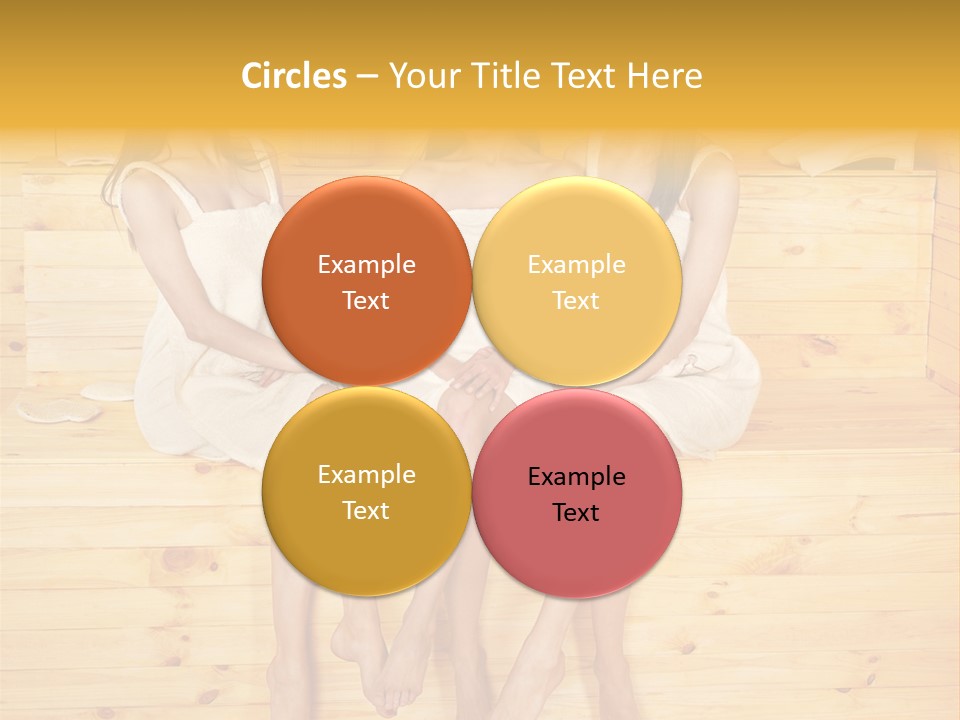 Circles – Your Title Text Here

Example Text

Example Text

Example Text

Example Text